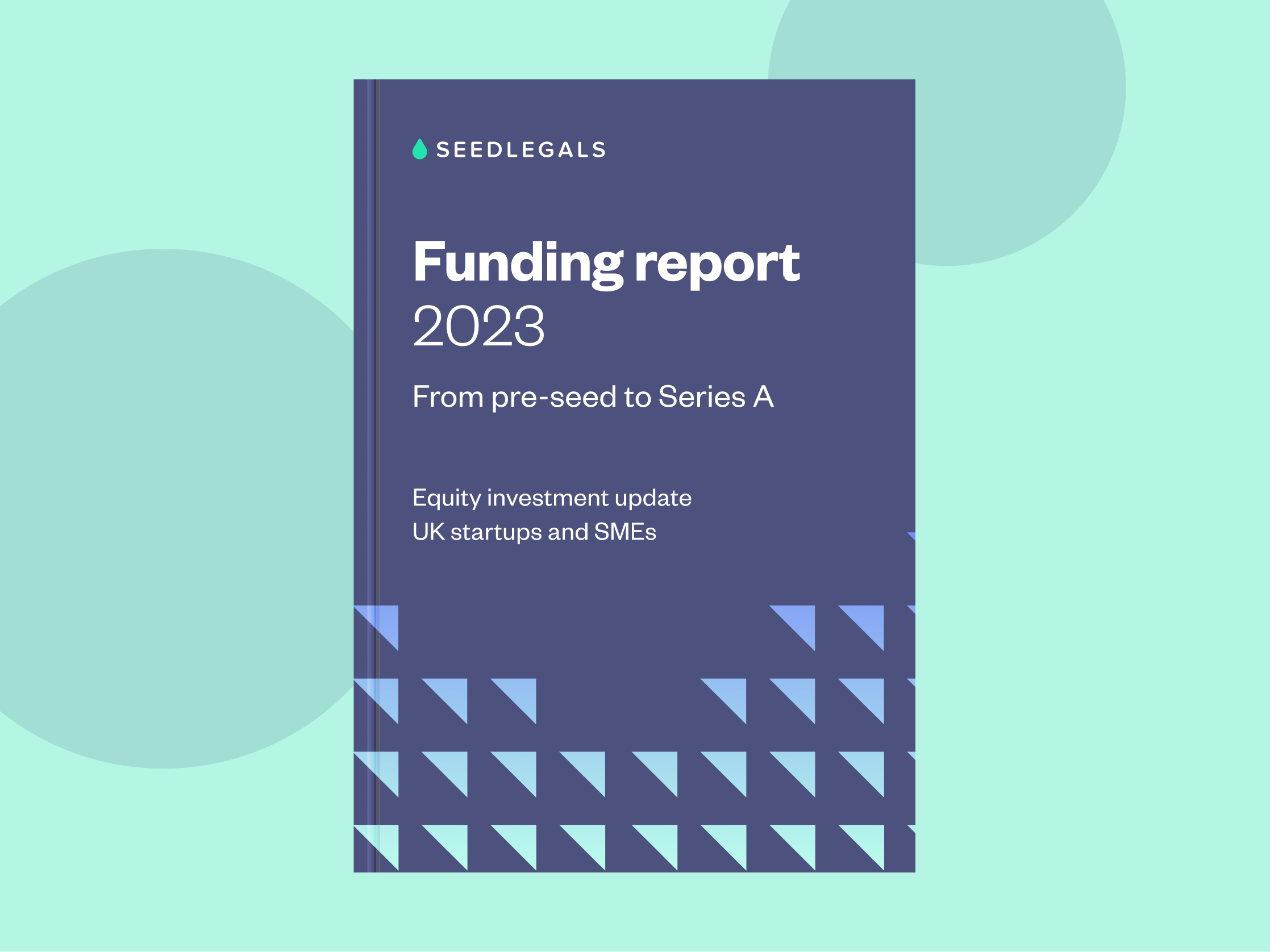 SEEDLEGALS

Funding report
2023

From pre-seed to Series A

Equity investment update
UK startups and SMEs